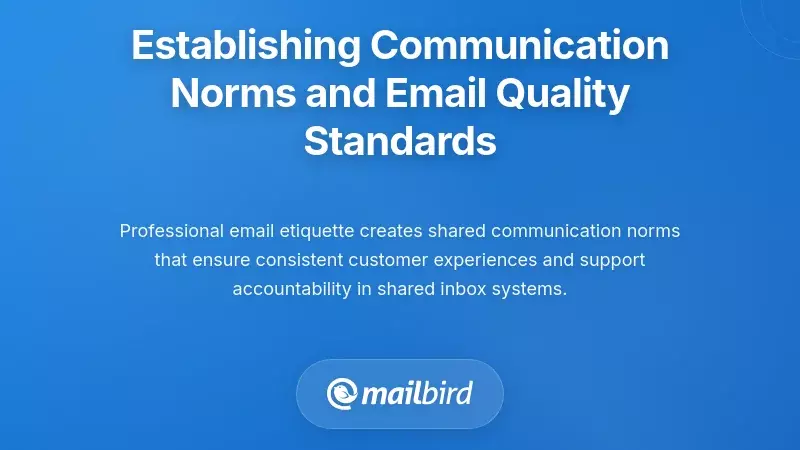 Establishing Communication Norms and Email Quality Standards

Professional email etiquette creates shared communication norms that ensure consistent customer experiences and support accountability in shared inbox systems.

mailbird